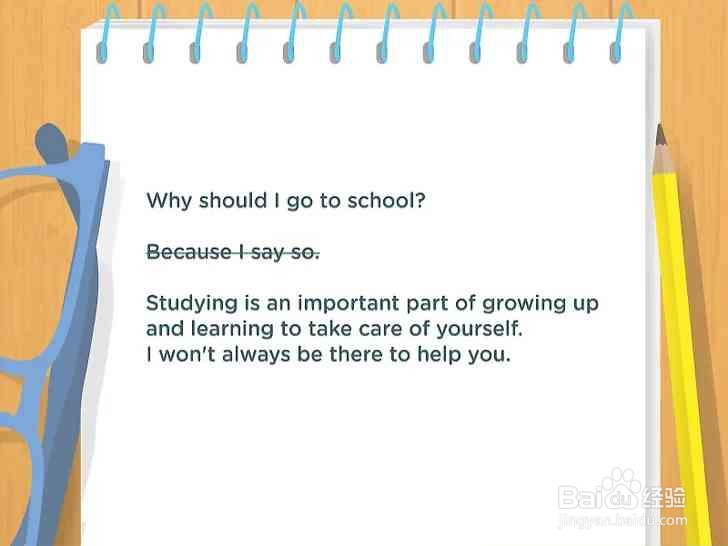 Why should I go to school?

~~Because I say so.~~

Studying is an important part of growing up and learning to take care of yourself. I won't always be there to help you.

Baidu 经验
jingyan.baidu.com